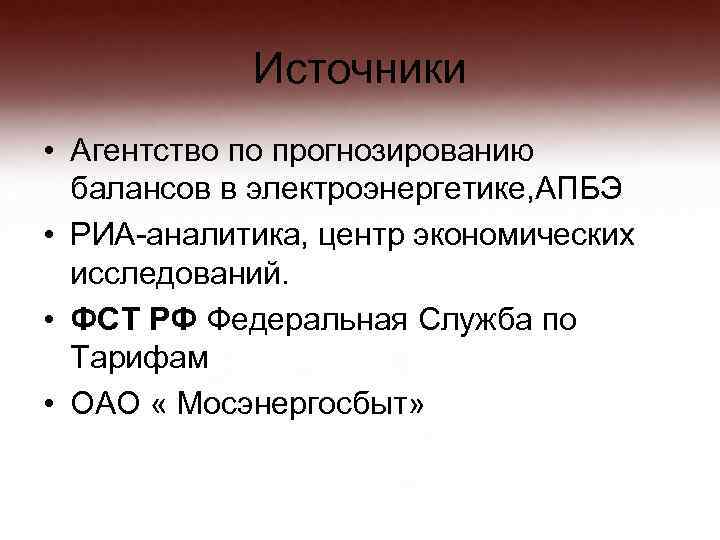 Источники

• Агентство по прогнозированию балансов в электроэнергетике,АПБЭ
• РИА-аналитика, центр экономических исследований.
• ФСТ РФ Федеральная Служба по Тарифам
• ОАО « Мосэнергосбыт»